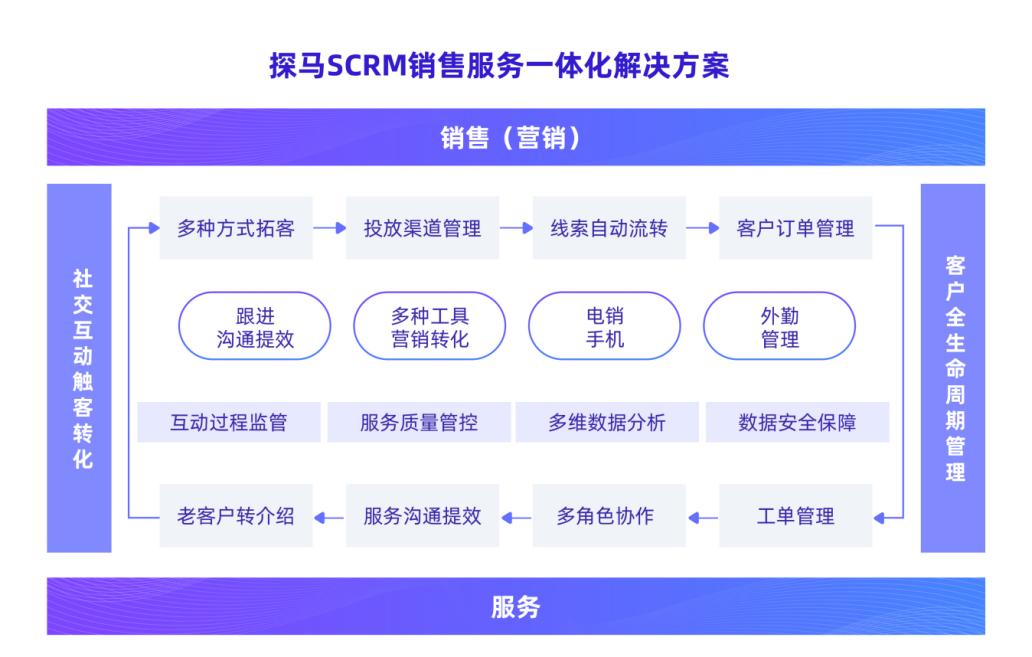 探马SCRM销售服务一体化解决方案

销售（营销）

社交互动触客转化

多种方式拓客
投放渠道管理
线索自动流转
客户订单管理

跟进沟通提效
多种工具营销转化
电销手机
外勤管理

互动过程监管
服务质量管控
多维数据分析
数据安全保障

老客户转介绍
服务沟通提效
多角色协作
工单管理

客户全生命周期管理

服务